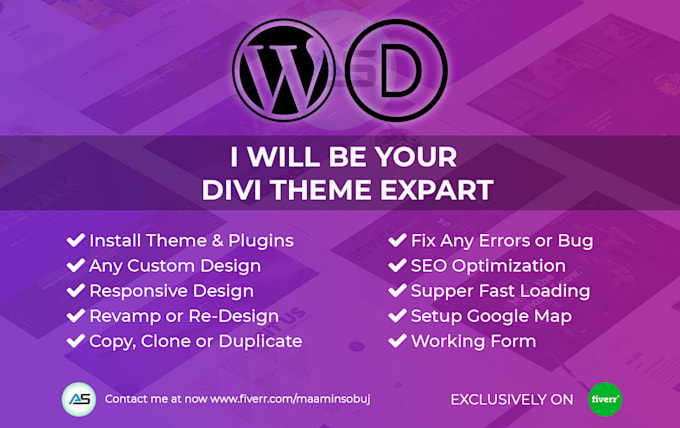 W D

I WILL BE YOUR DIVI THEME EXPART

✔ Install Theme & Plugins
✔ Any Custom Design
✔ Responsive Design
✔ Revamp or Re-Design
✔ Copy, Clone or Duplicate

✔ Fix Any Errors or Bug
✔ SEO Optimization
✔ Supper Fast Loading
✔ Setup Google Map
✔ Working Form

AS Contact me at now www.fiverr.com/maaminsobuj

EXCLUSIVELY ON fiverr